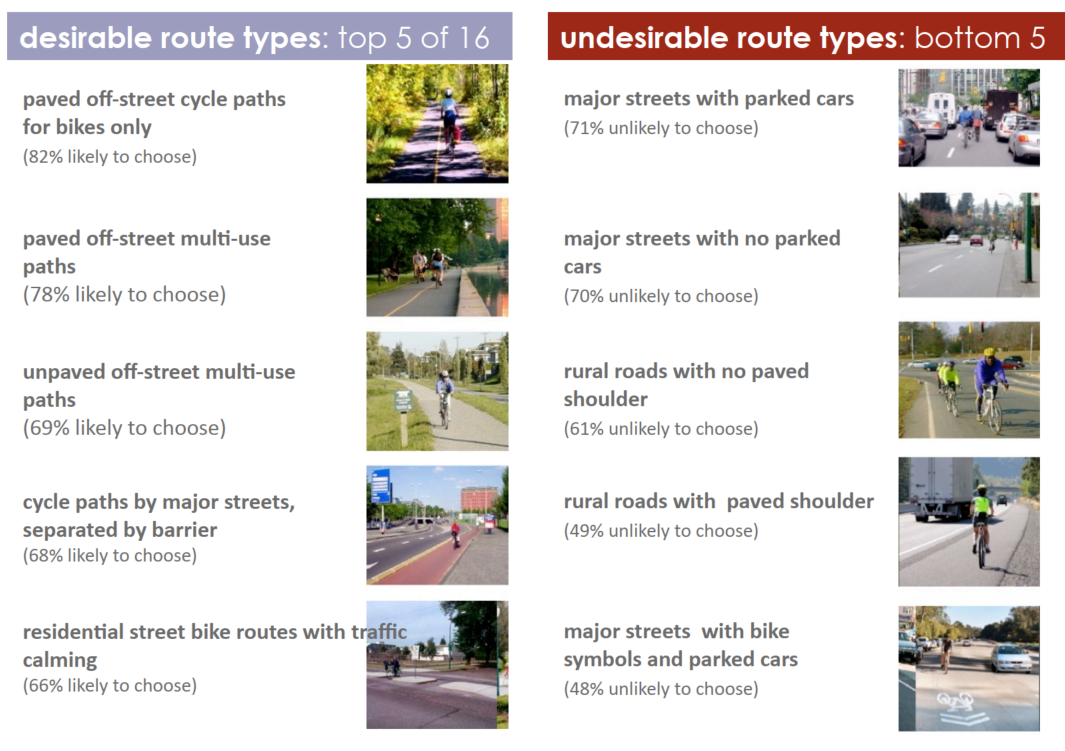 desirable route types: top 5 of 16

paved off-street cycle paths for bikes only
(82% likely to choose)

paved off-street multi-use paths
(78% likely to choose)

unpaved off-street multi-use paths
(69% likely to choose)

cycle paths by major streets, separated by barrier
(68% likely to choose)

residential street bike routes with traffic calming
(66% likely to choose)

undesirable route types: bottom 5

major streets with parked cars
(71% unlikely to choose)

major streets with no parked cars
(70% unlikely to choose)

rural roads with no paved shoulder
(61% unlikely to choose)

rural roads with  paved shoulder
(49% unlikely to choose)

major streets  with bike symbols and parked cars
(48% unlikely to choose)